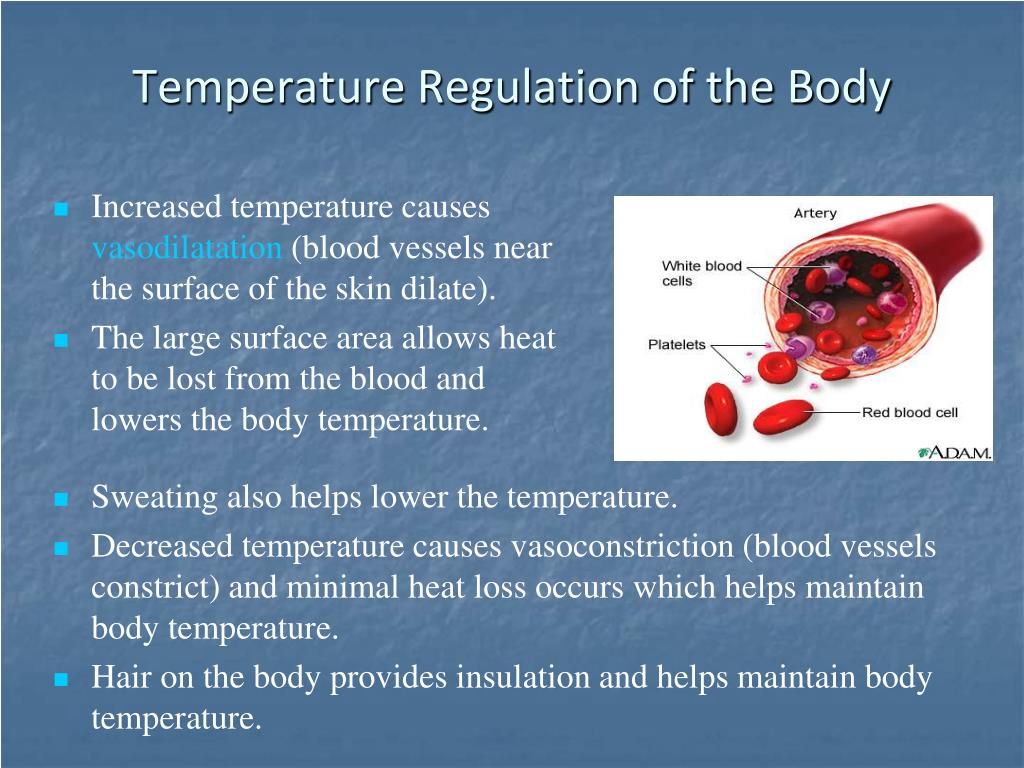 Temperature Regulation of the Body

Increased temperature causes vasodilatation (blood vessels near the surface of the skin dilate).

The large surface area allows heat to be lost from the blood and lowers the body temperature.

Artery

White blood cells

Platelets

Red blood cell

A.D.A.M.

Sweating also helps lower the temperature.

Decreased temperature causes vasoconstriction (blood vessels constrict) and minimal heat loss occurs which helps maintain body temperature.

Hair on the body provides insulation and helps maintain body temperature.